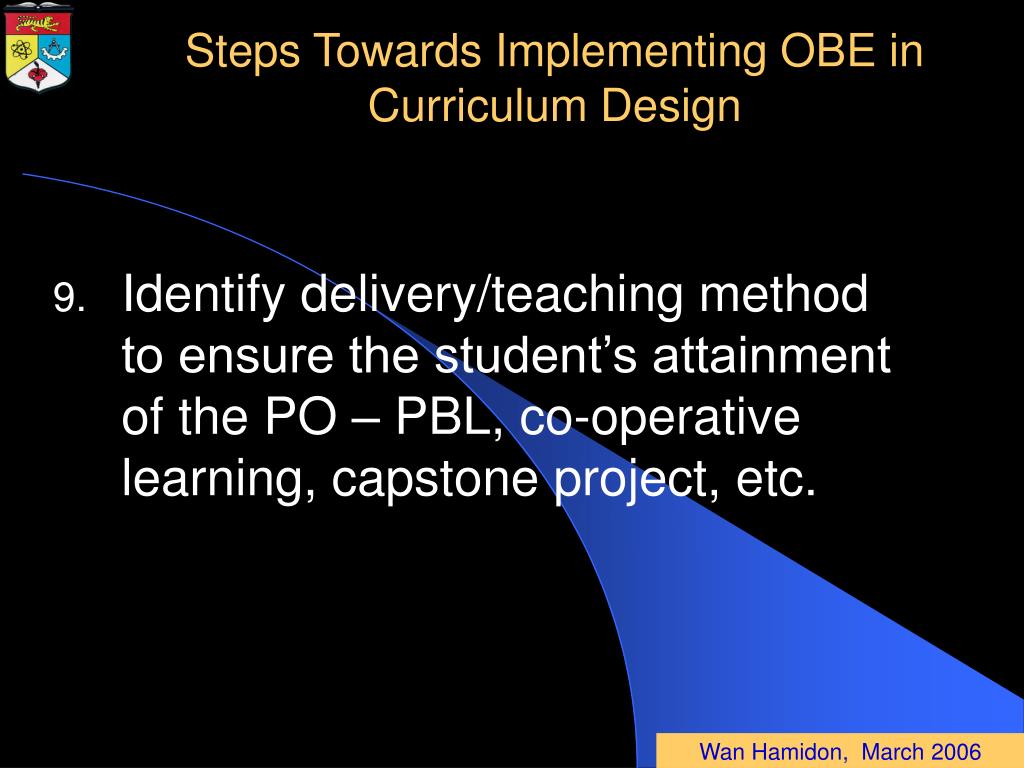 Steps Towards Implementing OBE in Curriculum Design

9. Identify delivery/teaching method to ensure the student’s attainment of the PO – PBL, co-operative learning, capstone project, etc.

Wan Hamidon, March 2006